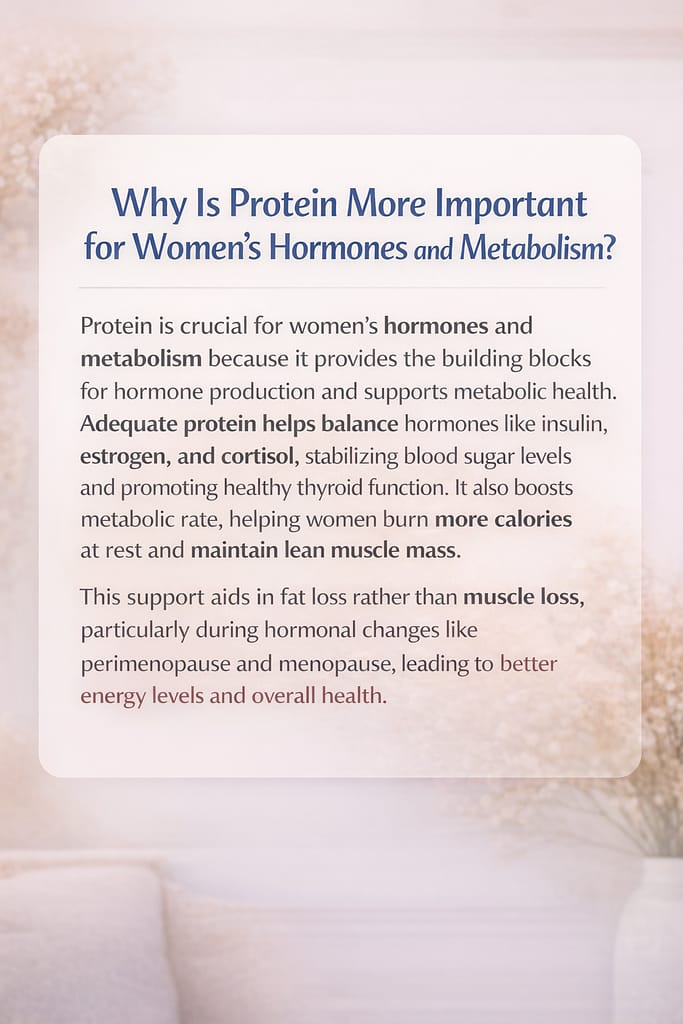 Why Is Protein More Important for Women's Hormones and Metabolism?

Protein is crucial for women's hormones and metabolism because it provides the building blocks for hormone production and supports metabolic health. Adequate protein helps balance hormones like insulin, estrogen, and cortisol, stabilizing blood sugar levels and promoting healthy thyroid function. It also boosts metabolic rate, helping women burn more calories at rest and maintain lean muscle mass.

This support aids in fat loss rather than muscle loss, particularly during hormonal changes like perimenopause and menopause, leading to better energy levels and overall health.